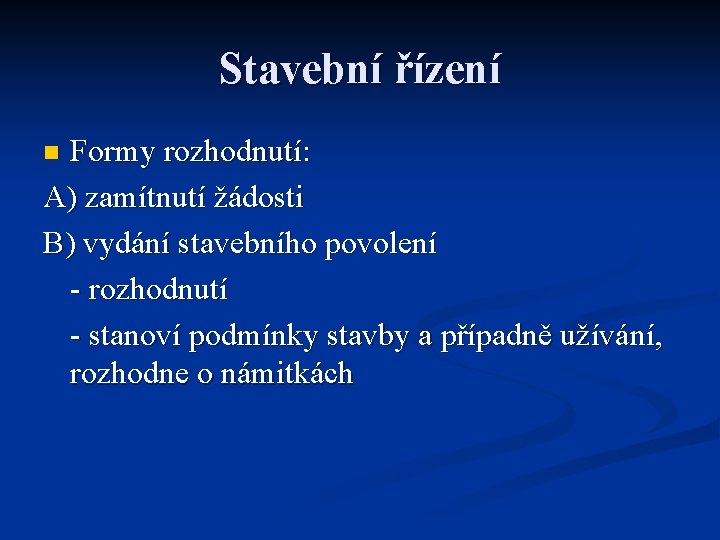 Stavební řízení

Formy rozhodnutí:

A) zamítnutí žádosti

B) vydání stavebního povolení

- rozhodnutí

- stanoví podmínky stavby a případně užívání, rozhodne o námitkách